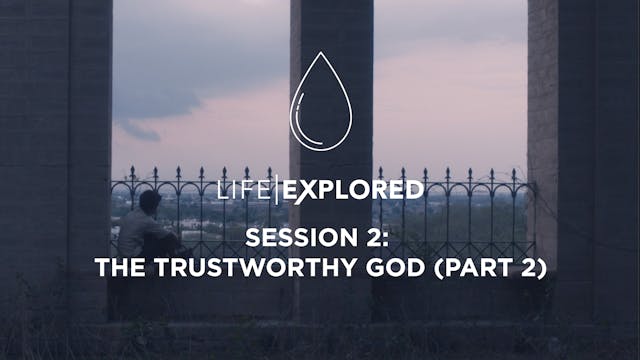 LIFE|EXPLORED

SESSION 2:
THE TRUSTWORTHY GOD (PART 2)